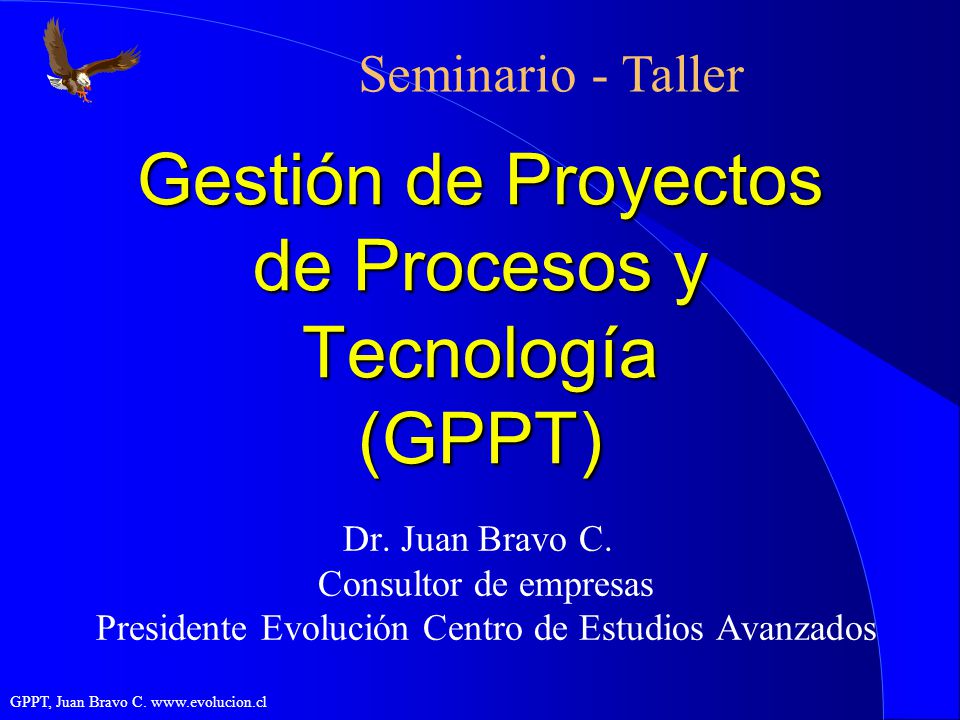 Seminario - Taller

Gestión de Proyectos de Procesos y Tecnología (GPPT)

Dr. Juan Bravo C.
Consultor de empresas
Presidente Evolución Centro de Estudios Avanzados

GPPT, Juan Bravo C. www.evolucion.cl